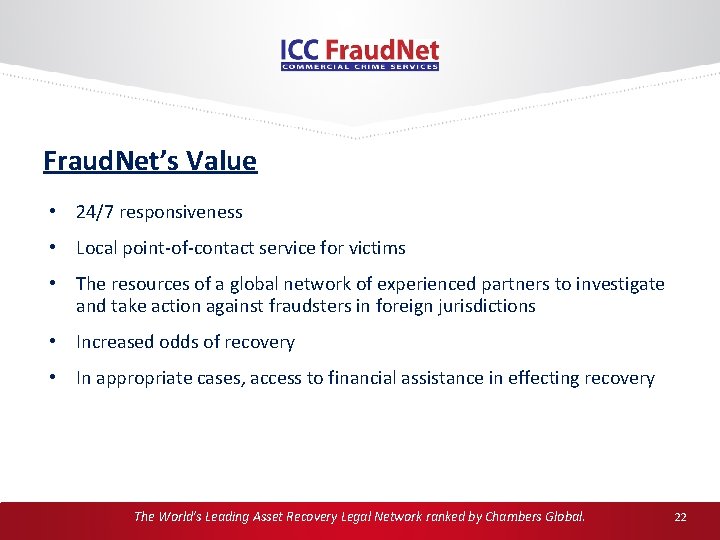 ICC FraudNet
COMMERCIAL CRIME SERVICES

FraudNet's Value

• 24/7 responsiveness
• Local point-of-contact service for victims
• The resources of a global network of experienced partners to investigate and take action against fraudsters in foreign jurisdictions
• Increased odds of recovery
• In appropriate cases, access to financial assistance in effecting recovery

The World's Leading Asset Recovery Legal Network ranked by Chambers Global.

22